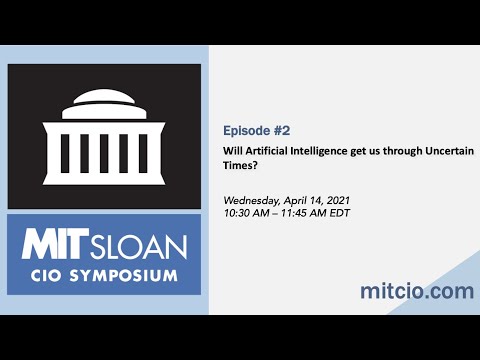 MIT SLOAN
CIO SYMPOSIUM

Episode #2

Will Artificial Intelligence get us through Uncertain Times?

Wednesday, April 14, 2021
10:30 AM – 11:45 AM EDT

mitcio.com